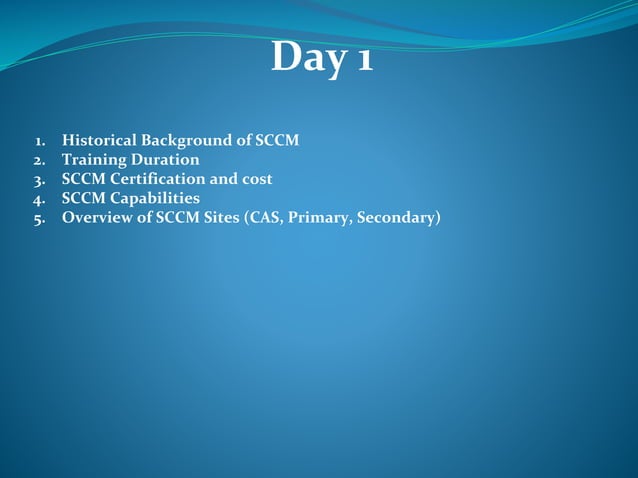 Day 1

1. Historical Background of SCCM
2. Training Duration
3. SCCM Certification and cost
4. SCCM Capabilities
5. Overview of SCCM Sites (CAS, Primary, Secondary)